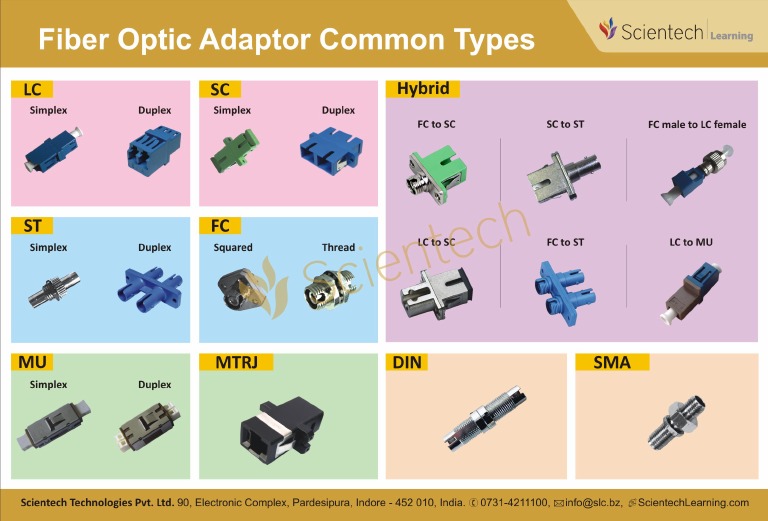 Fiber Optic Adaptor Common Types

Scientech | Learning

LC
Simplex
Duplex

SC
Simplex
Duplex

Hybrid
FC to SC
SC to ST
FC male to LC female
LC to SC
FC to ST
LC to MU

ST
Simplex
Duplex

FC
Squared
Thread

Scientech

MU
Simplex
Duplex

MTRJ

DIN

SMA

Scientech Technologies Pvt. Ltd. 90, Electronic Complex, Pardesipura, Indore - 452 010, India. 0731-4211100, info@slc.bz, ScientechLearning.com